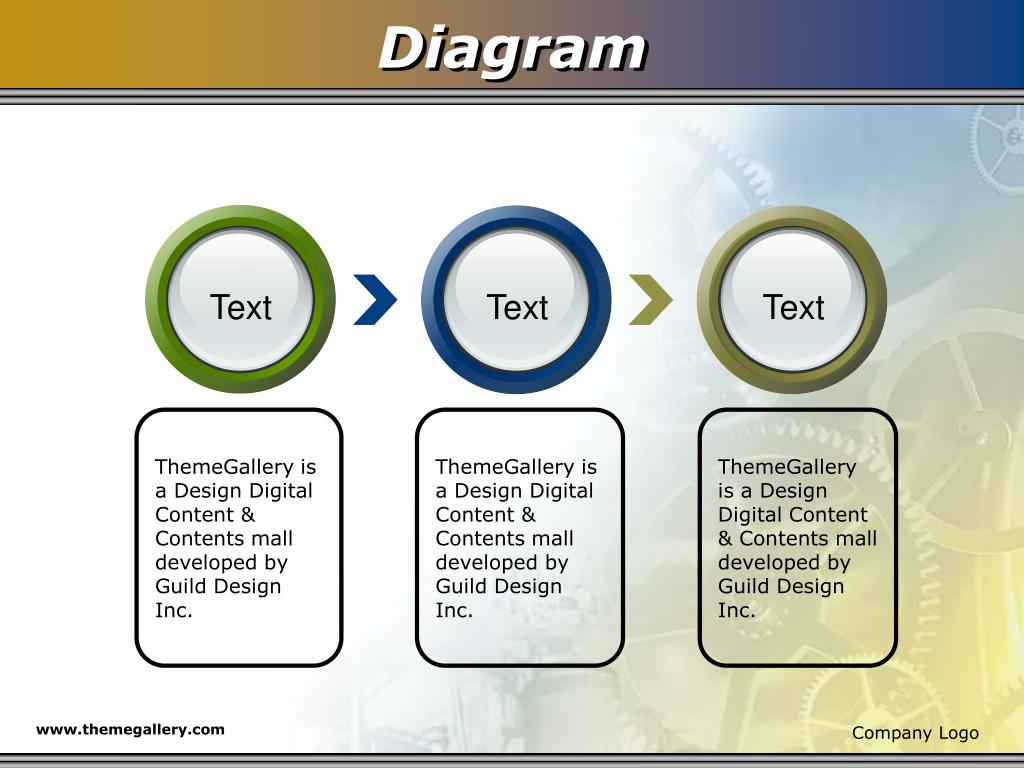 Diagram

Text

Text

Text

ThemeGallery is a Design Digital Content & Contents mall developed by Guild Design Inc.

ThemeGallery is a Design Digital Content & Contents mall developed by Guild Design Inc.

ThemeGallery is a Design Digital Content & Contents mall developed by Guild Design Inc.

www.themegallery.com

Company Logo